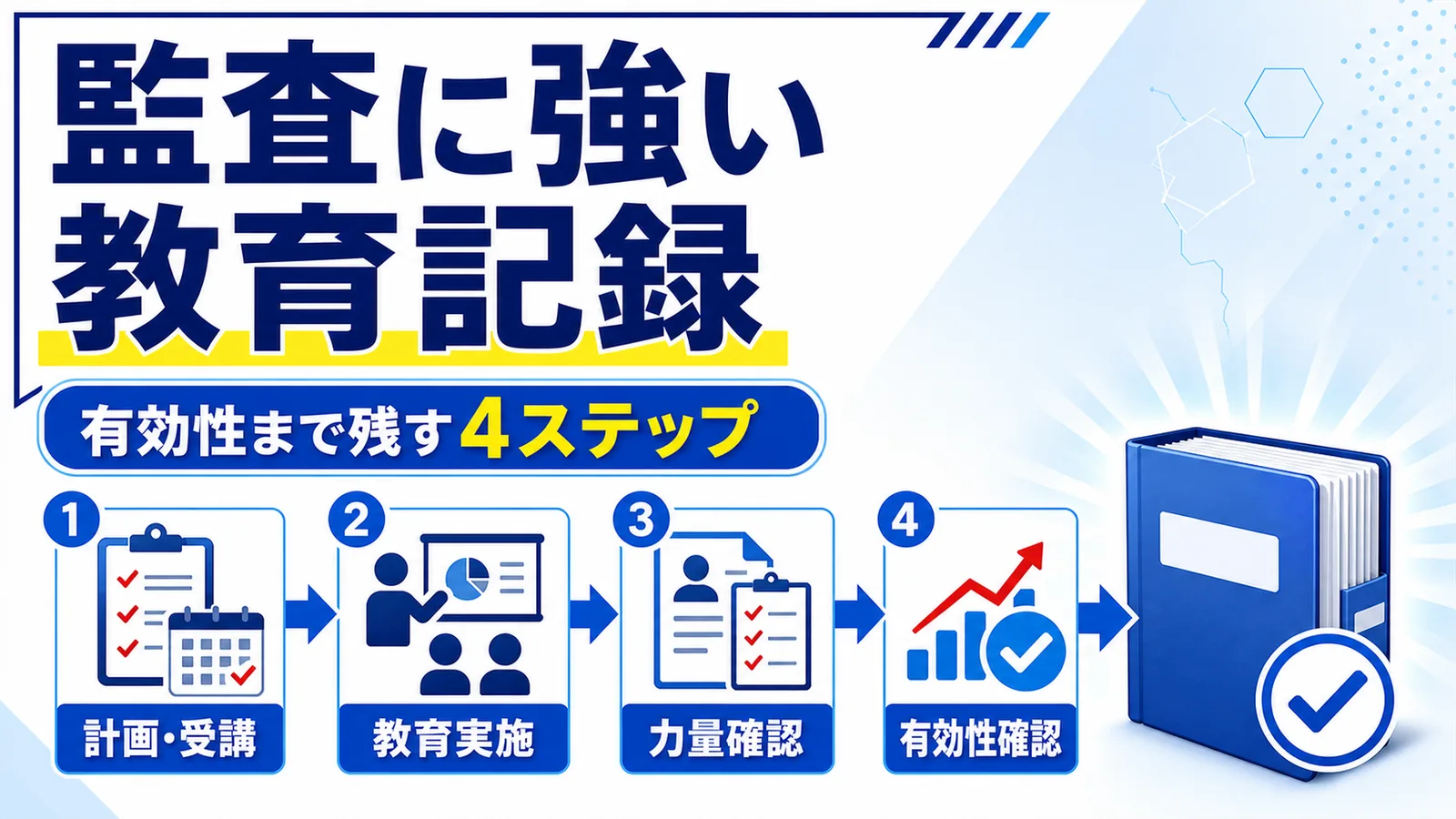 監査に強い
教育記録

有効性まで残す4ステップ

1
計画・受講

2
教育実施

3
力量確認

4
有効性確認